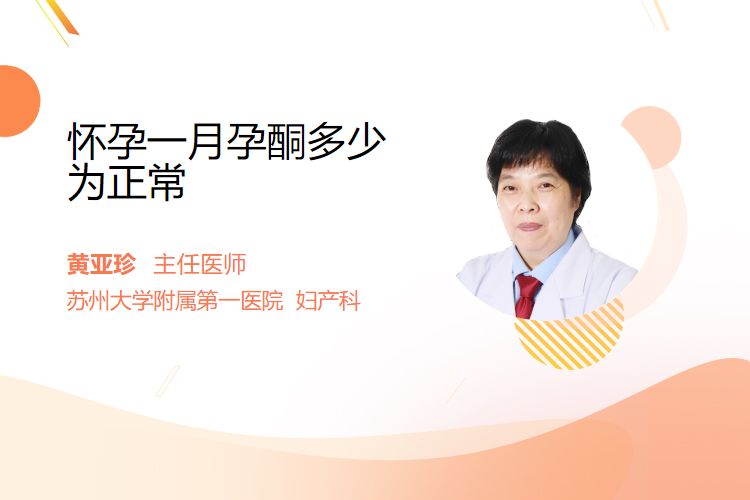 怀孕一月孕酮多少为正常

黄亚珍 主任医师

苏州大学附属第一医院 妇产科